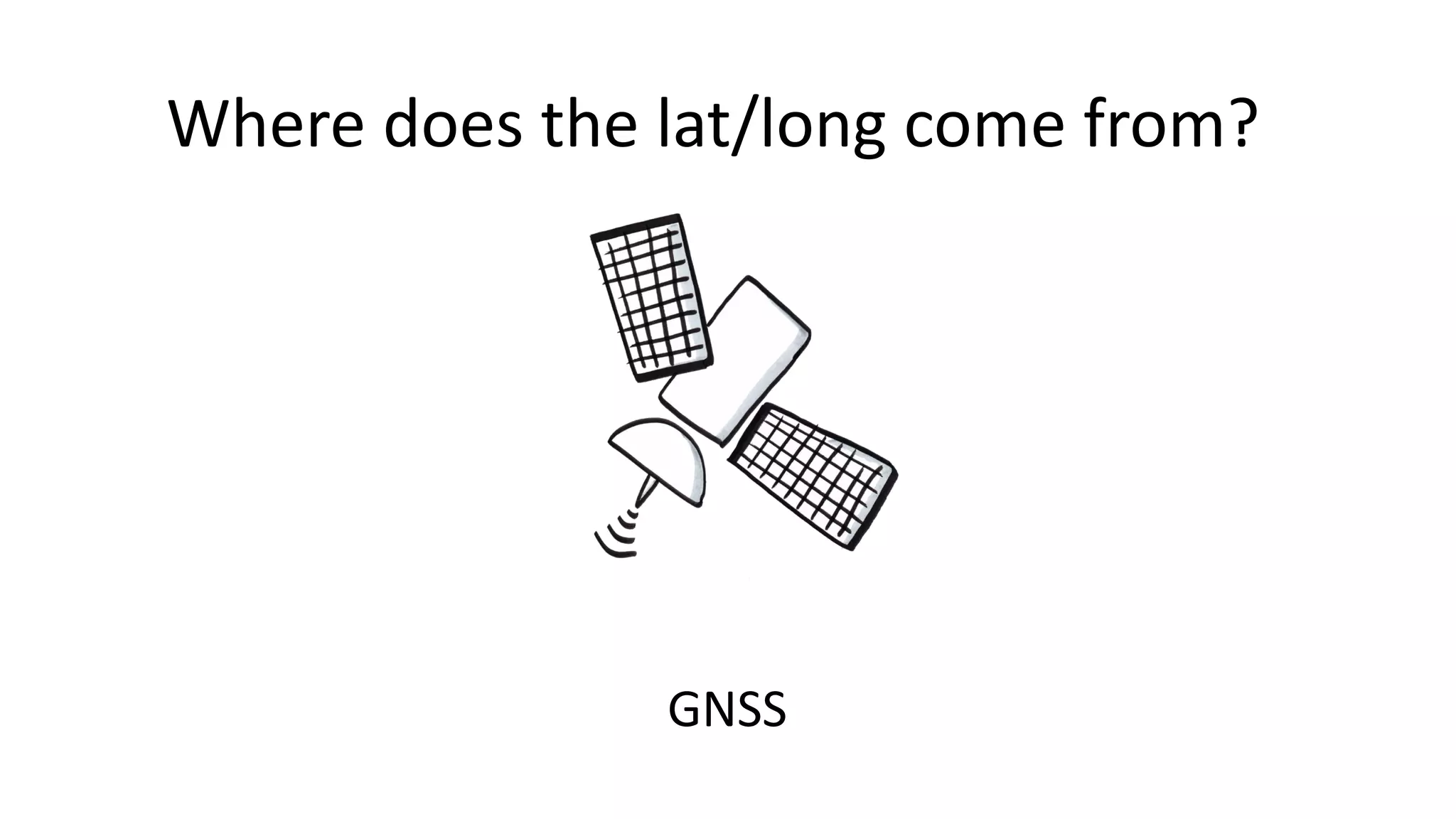 Where does the lat/long come from?

GNSS